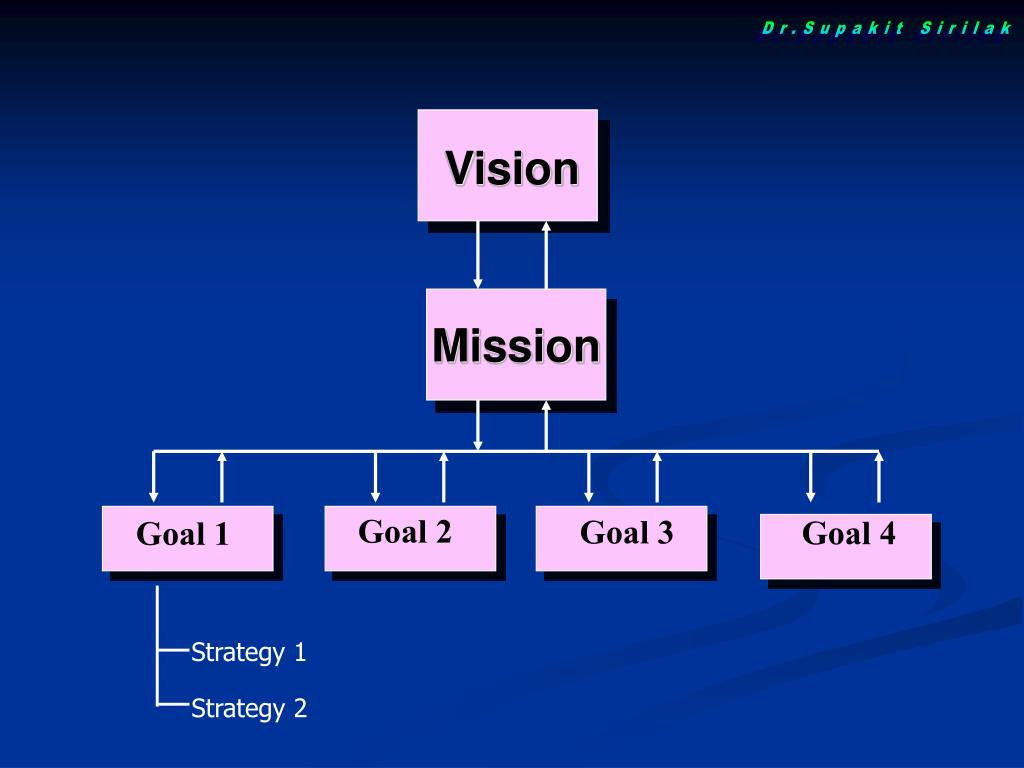 Dr.Supakit Sirilak

Vision

Mission

Goal 1

Goal 2

Goal 3

Goal 4

Strategy 1

Strategy 2